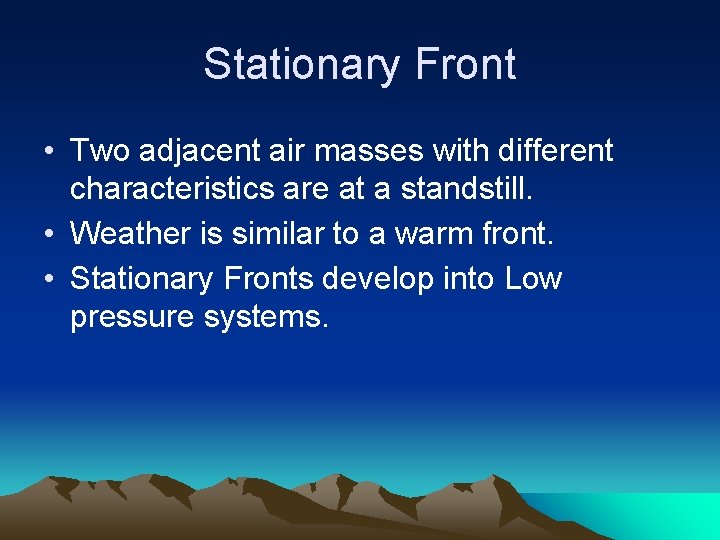 Stationary Front

• Two adjacent air masses with different characteristics are at a standstill.
• Weather is similar to a warm front.
• Stationary Fronts develop into Low pressure systems.